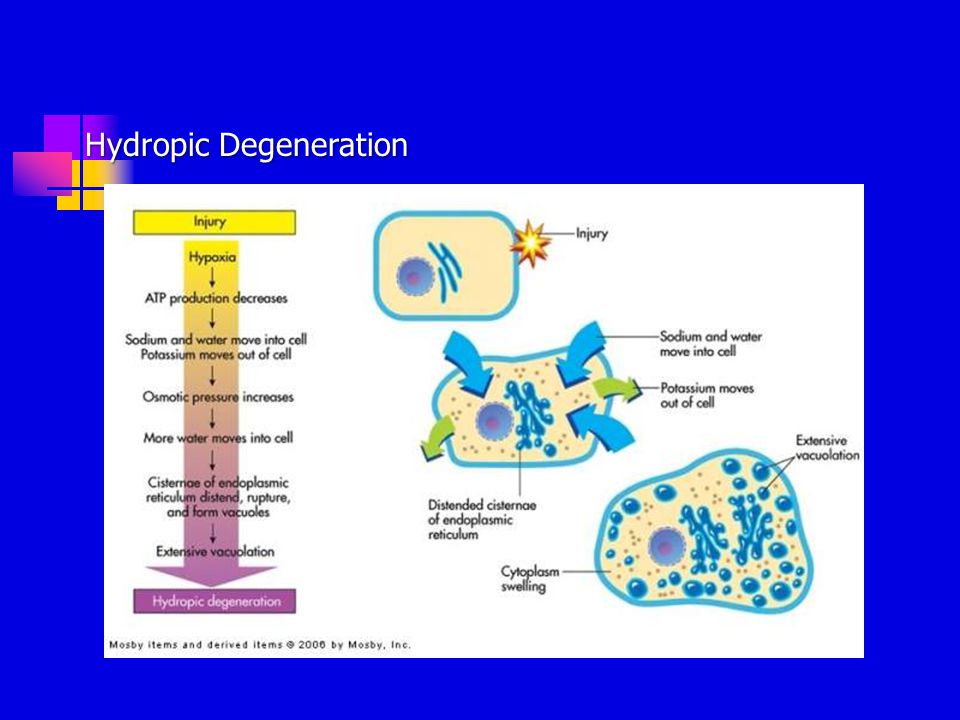 Hydropic Degeneration

Injury

Hypoxia

ATP production decreases

Sodium and water move into cell
Potassium moves out of cell

Osmotic pressure increases

More water moves into cell

Cisternae of endoplasmic reticulum distend, rupture, and form vacuoles

Extensive vacuolation

Hydropic degeneration

Injury

Sodium and water move into cell

Potassium moves out of cell

Distended cisternae of endoplasmic reticulum

Extensive vacuolation

Cytoplasm swelling

Mosby items and derived items © 2006 by Mosby, Inc.